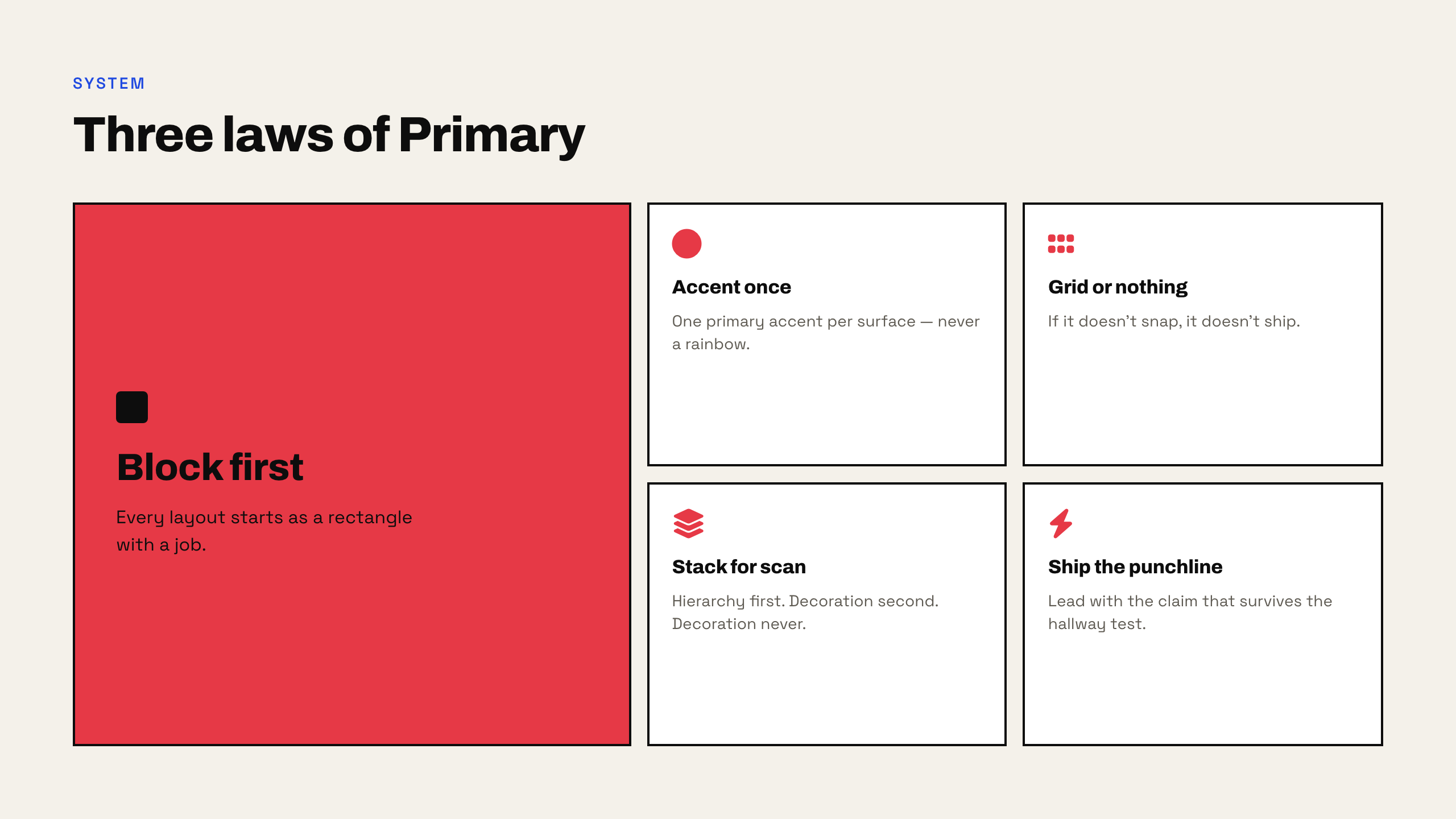 SYSTEM

Three laws of Primary

Block first

Every layout starts as a rectangle with a job.

Accent once

One primary accent per surface — never a rainbow.

Grid or nothing

If it doesn't snap, it doesn't ship.

Stack for scan

Hierarchy first. Decoration second. Decoration never.

Ship the punchline

Lead with the claim that survives the hallway test.